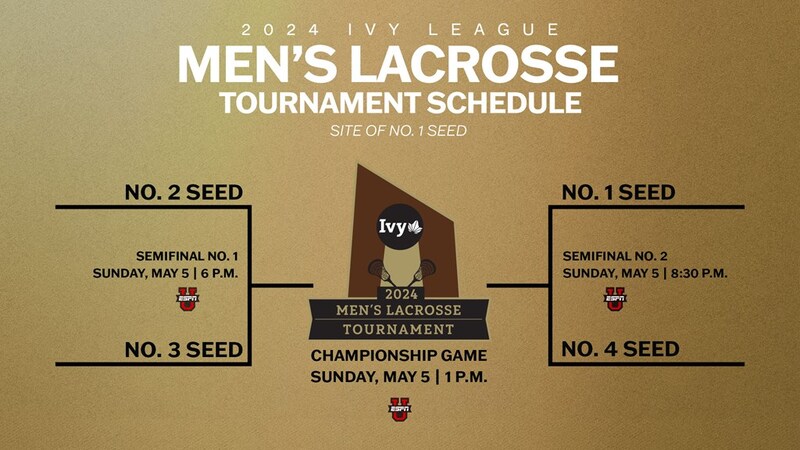 2024 IVY LEAGUE
MEN'S LACROSSE
TOURNAMENT SCHEDULE
SITE OF NO. 1 SEED

NO. 2 SEED

SEMIFINAL NO. 1
SUNDAY, MAY 5 | 6 P.M.

ESPN U

NO. 3 SEED

Ivy

2024
MEN'S LACROSSE
TOURNAMENT

CHAMPIONSHIP GAME
SUNDAY, MAY 5 | 1 P.M.

ESPN U

NO. 1 SEED

SEMIFINAL NO. 2
SUNDAY, MAY 5 | 8:30 P.M.

ESPN U

NO. 4 SEED